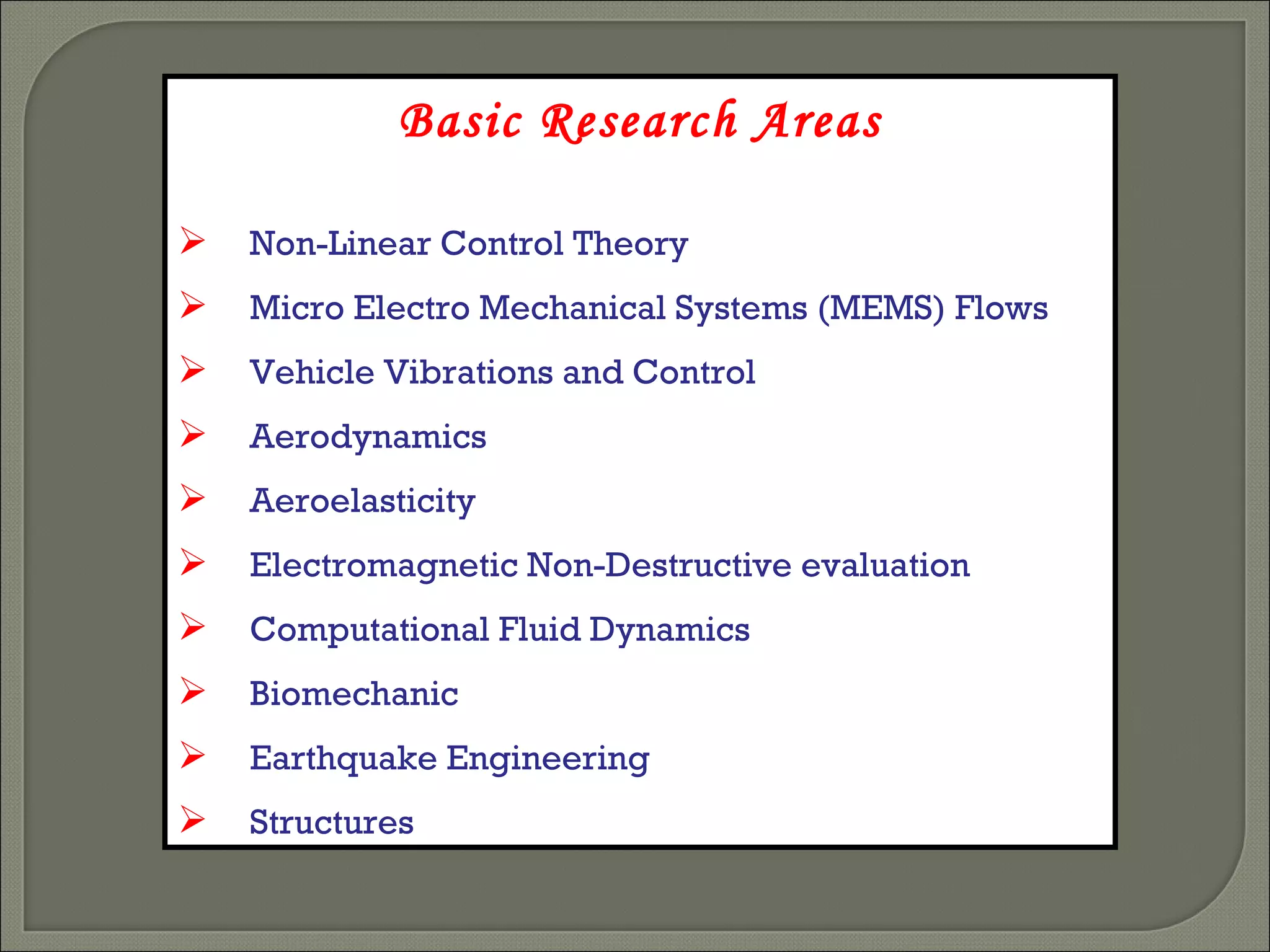 Basic Research Areas

➢ Non-Linear Control Theory
➢ Micro Electro Mechanical Systems (MEMS) Flows
➢ Vehicle Vibrations and Control
➢ Aerodynamics
➢ Aeroelasticity
➢ Electromagnetic Non-Destructive evaluation
➢ Computational Fluid Dynamics
➢ Biomechanic
➢ Earthquake Engineering
➢ Structures